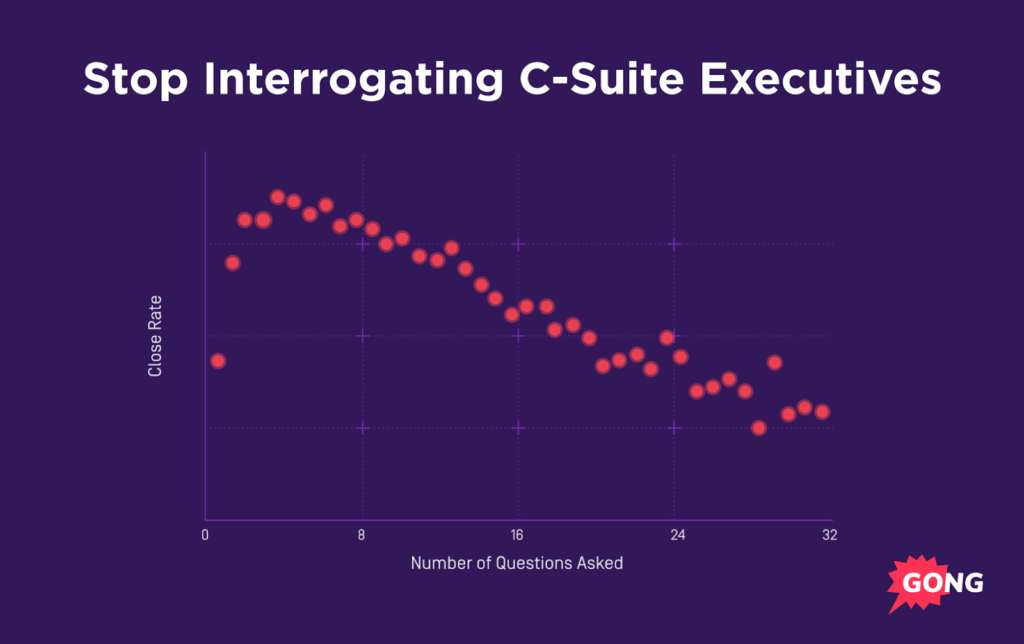 Stop Interrogating C-Suite Executives

Close Rate

0
8
16
24
32

Number of Questions Asked

GONG